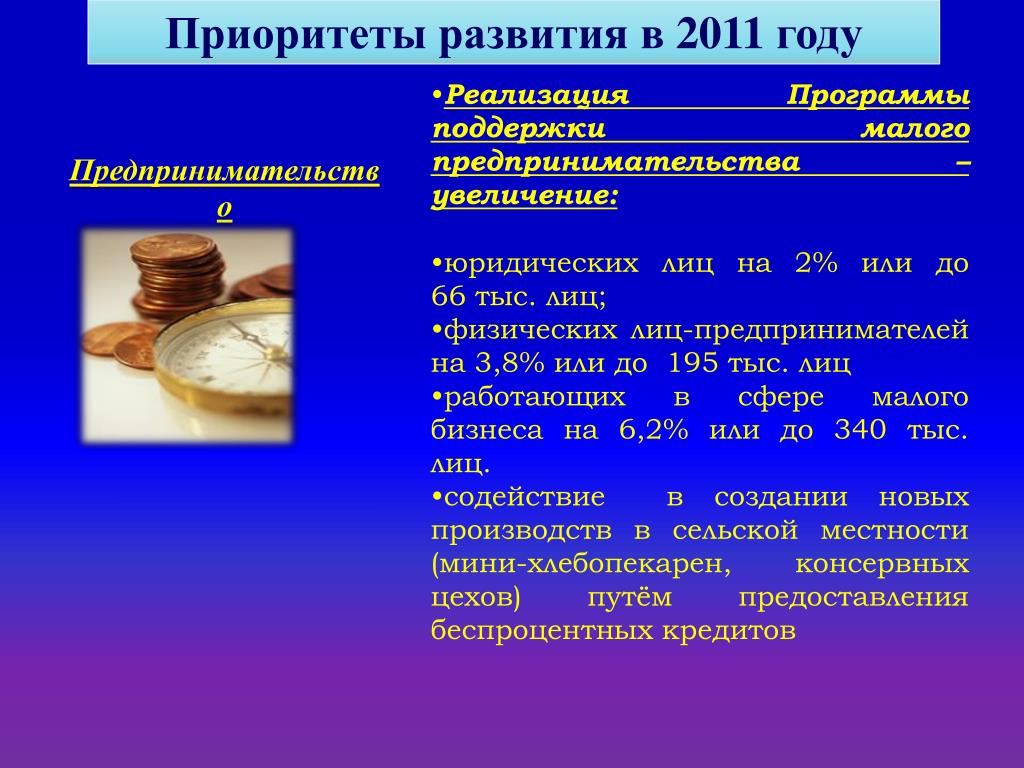 Приоритеты развития в 2011 году

Предпринимательство

•Реализация Программы поддержки малого предпринимательства – увеличение:

•юридических лиц на 2% или до 66 тыс. лиц;
•физических лиц-предпринимателей на 3,8% или до 195 тыс. лиц
•работающих в сфере малого бизнеса на 6,2% или до 340 тыс. лиц.
•содействие в создании новых производств в сельской местности (мини-хлебопекарен, консервных цехов) путём предоставления беспроцентных кредитов